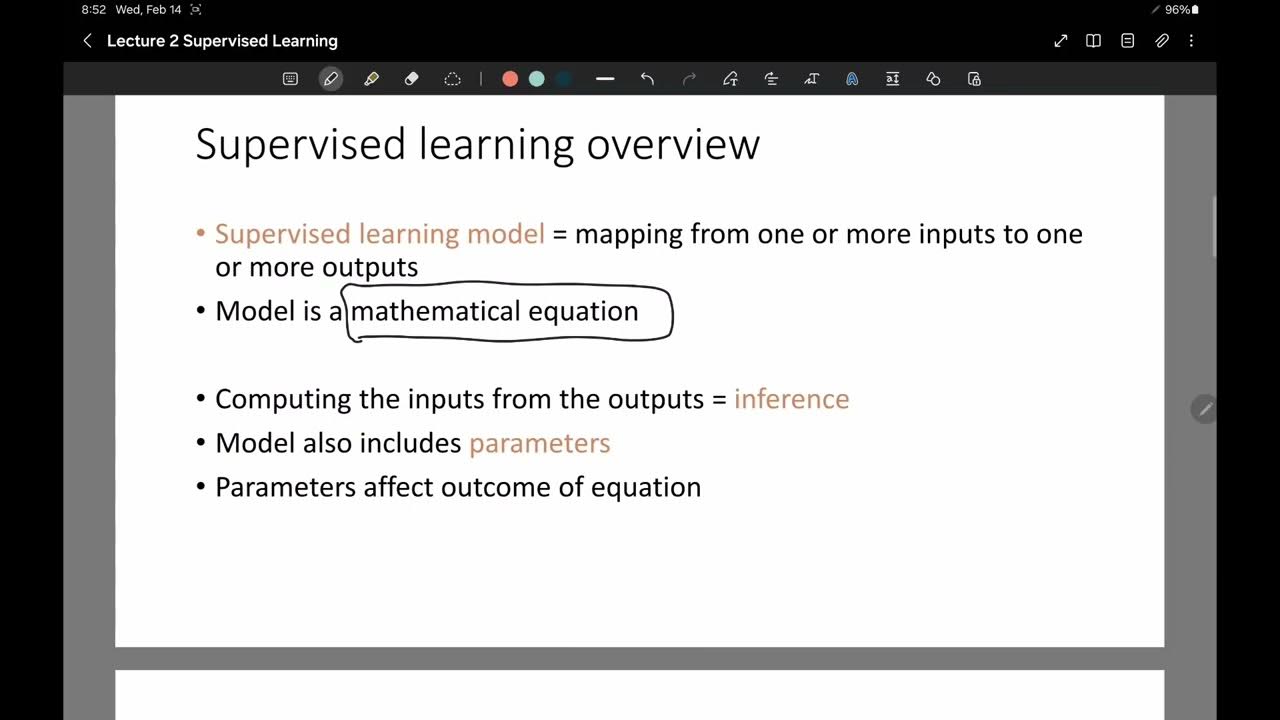 8:52 Wed, Feb 14

96%

Lecture 2 Supervised Learning

Supervised learning overview

• Supervised learning model = mapping from one or more inputs to one or more outputs
• Model is a mathematical equation

• Computing the inputs from the outputs = inference
• Model also includes parameters
• Parameters affect outcome of equation